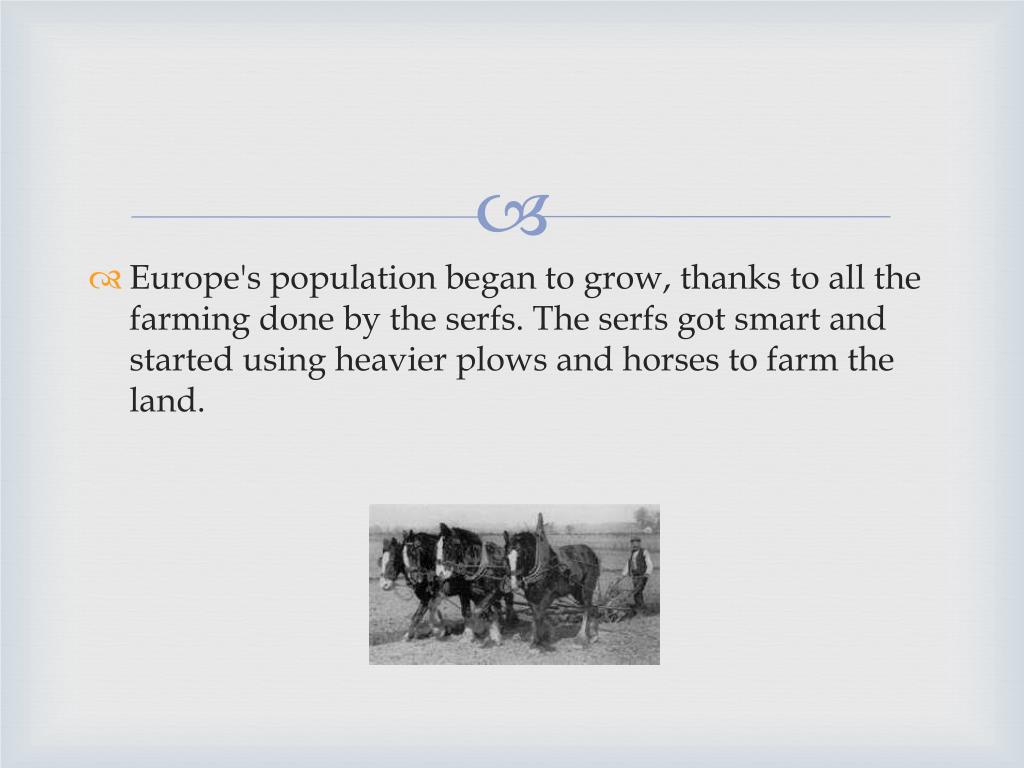 Europe's population began to grow, thanks to all the farming done by the serfs. The serfs got smart and started using heavier plows and horses to farm the land.